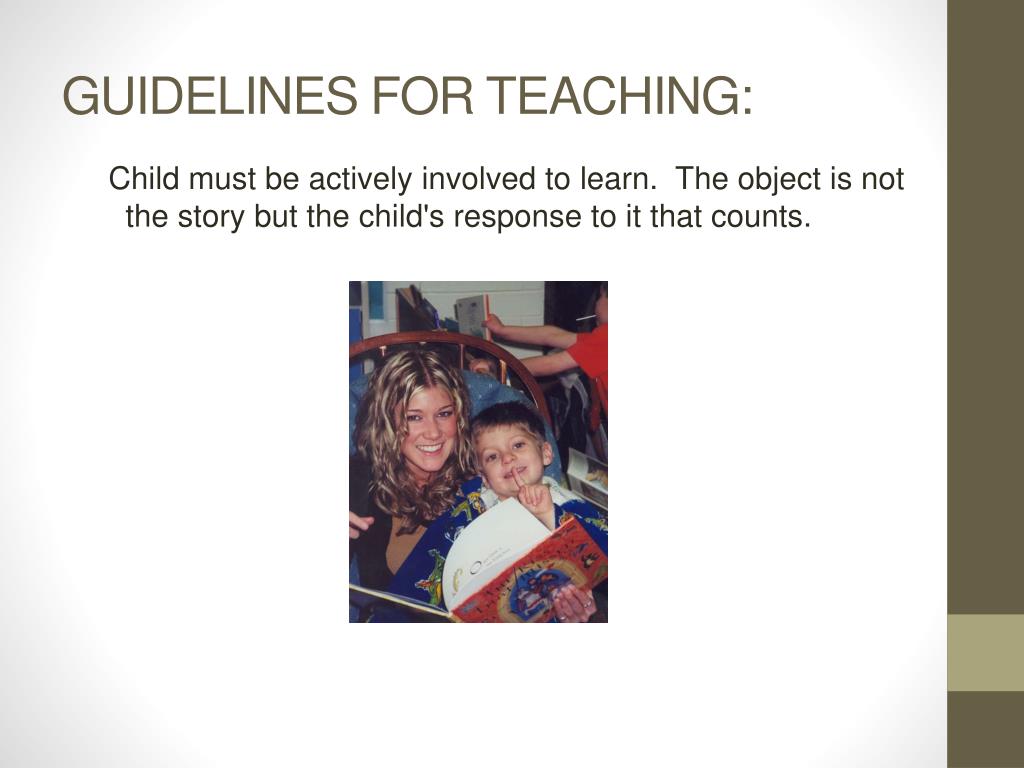 GUIDELINES FOR TEACHING:

Child must be actively involved to learn. The object is not the story but the child's response to it that counts.